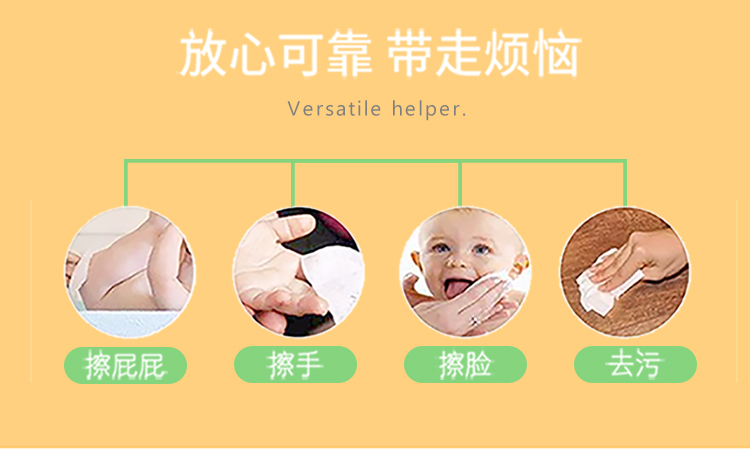 放心可靠 带走烦恼

Versatile helper.

擦屁屁

擦手

擦脸

去污